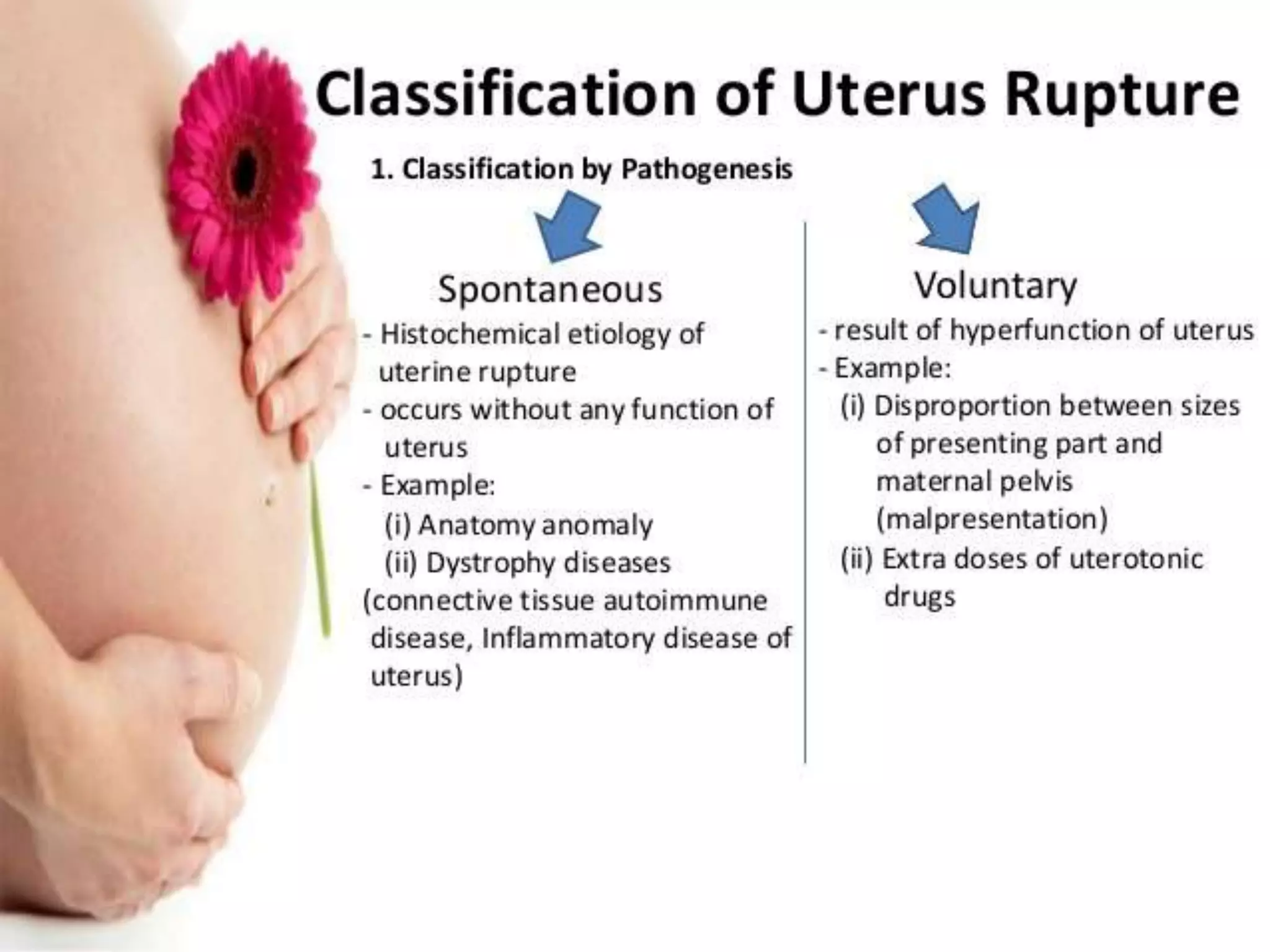 Classification of Uterus Rupture

1. Classification by Pathogenesis

Spontaneous

- Histochemical etiology of uterine rupture
- occurs without any function of uterus
- Example:
(i) Anatomy anomaly
(ii) Dystrophy diseases
(connective tissue autoimmune disease, Inflammatory disease of uterus)

Voluntary

- result of hyperfunction of uterus
- Example:
(i) Disproportion between sizes of presenting part and maternal pelvis (malpresentation)
(ii) Extra doses of uterotonic drugs